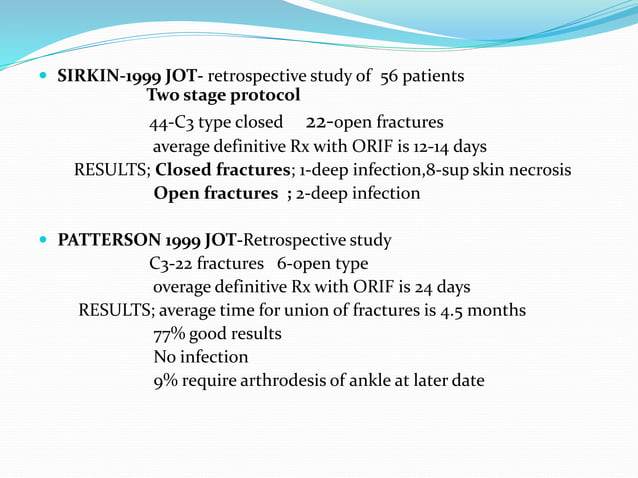 SIRKIN-1999 JOT- retrospective study of 56 patients
Two stage protocol
44-C3 type closed 22-open fractures
average definitive Rx with ORIF is 12-14 days
RESULTS; Closed fractures; 1-deep infection,8-sup skin necrosis
Open fractures ; 2-deep infection

PATTERSON 1999 JOT-Retrospective study
C3-22 fractures 6-open type
overage definitive Rx with ORIF is 24 days
RESULTS; average time for union of fractures is 4.5 months
77% good results
No infection
9% require arthrodesis of ankle at later date